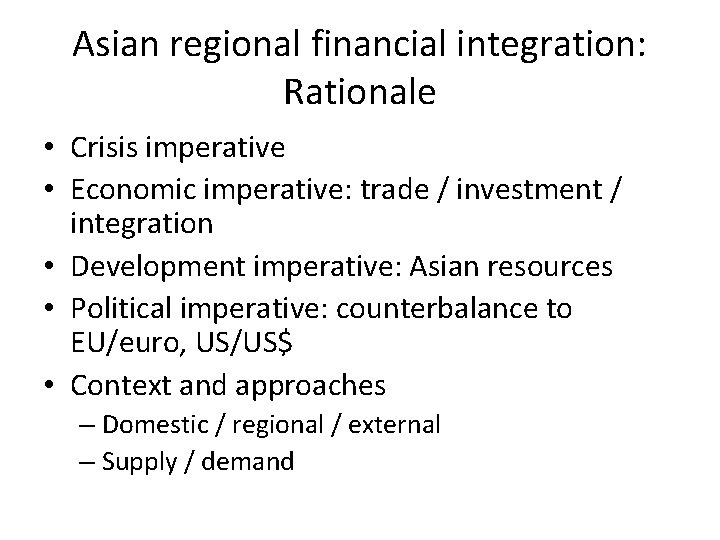 Asian regional financial integration: Rationale

• Crisis imperative
• Economic imperative: trade / investment / integration
• Development imperative: Asian resources
• Political imperative: counterbalance to EU/euro, US/US\$
• Context and approaches
– Domestic / regional / external
– Supply / demand